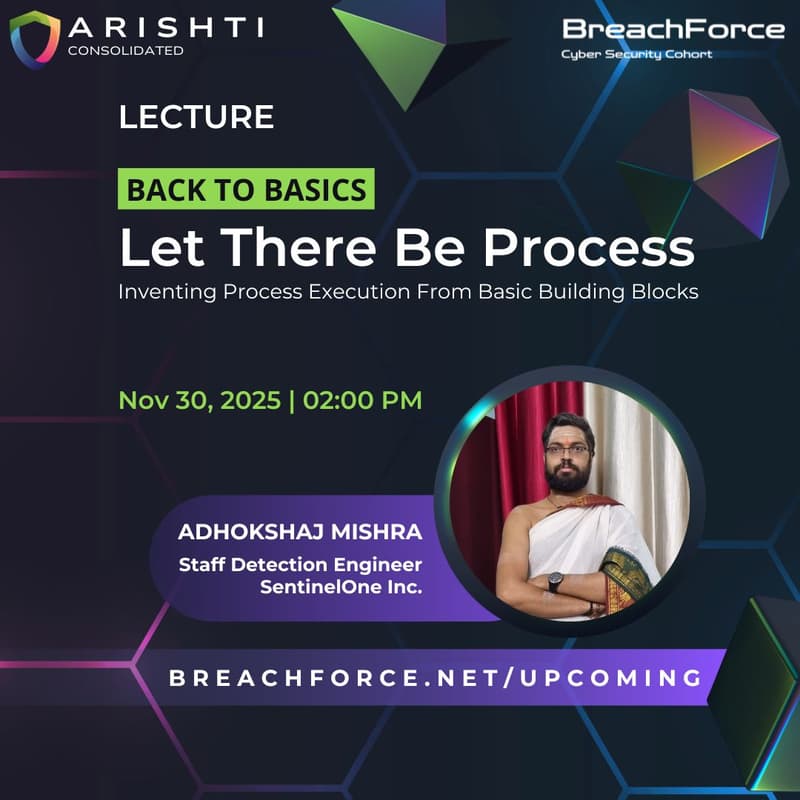 ARISHTI
CONSOLIDATED

BreachForce
Cyber Security Cohort

LECTURE

BACK TO BASICS

Let There Be Process

Inventing Process Execution From Basic Building Blocks

Nov 30, 2025 | 02:00 PM

ADHOKSHAJ MISHRA

Staff Detection Engineer
SentinelOne Inc.

BREACHFORCE.NET/UPCOMING